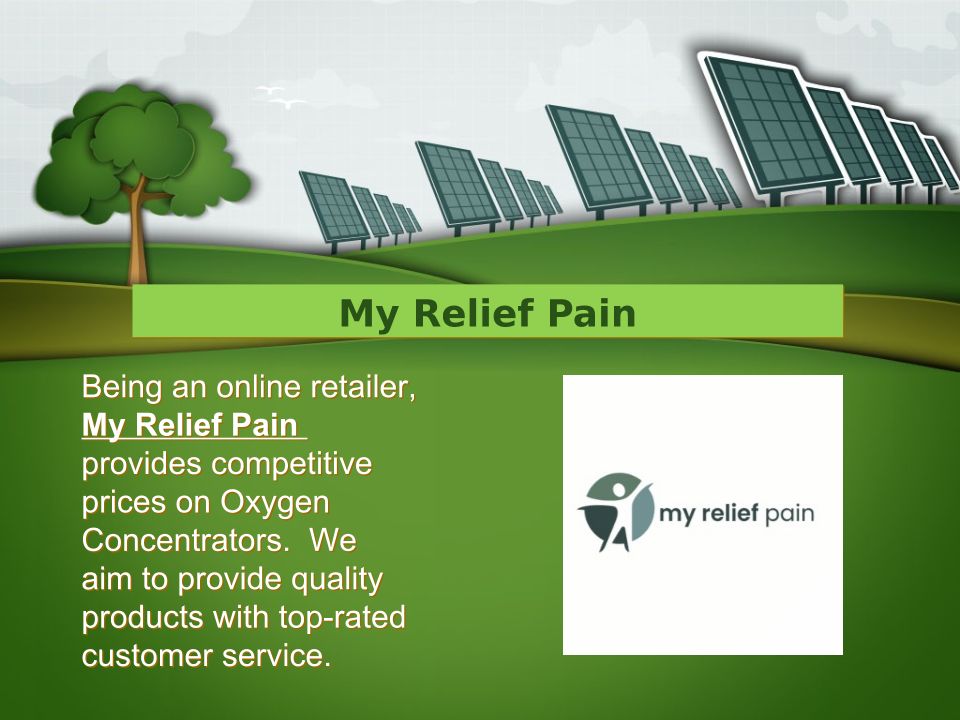 My Relief Pain

Being an online retailer, My Relief Pain provides competitive prices on Oxygen Concentrators. We aim to provide quality products with top-rated customer service.

my relief pain